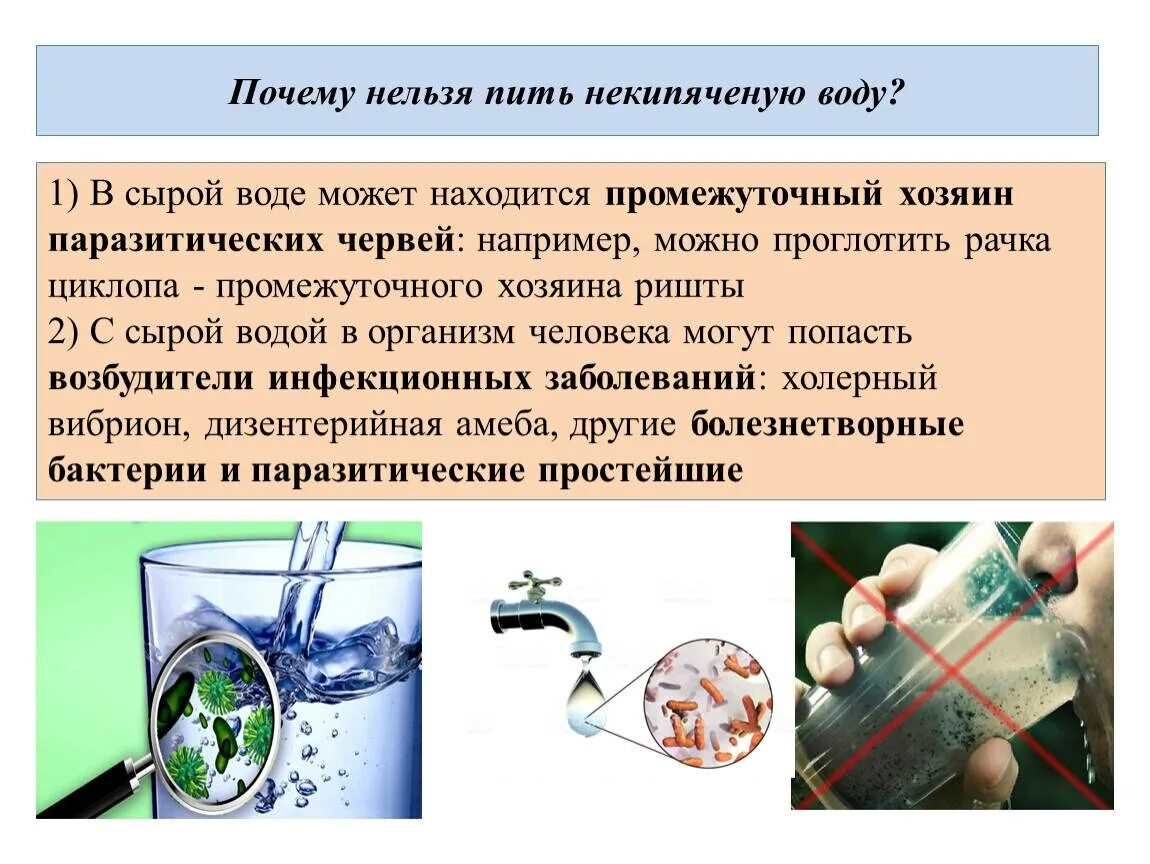 Почему нельзя пить некипяченую воду?

1) В сырой воде может находится промежуточный хозяин паразитических червей: например, можно проглотить рачка циклопа - промежуточного хозяина ришты
2) С сырой водой в организм человека могут попасть возбудители инфекционных заболеваний: холерный вибрион, дизентерийная амеба, другие болезнетворные бактерии и паразитические простейшие